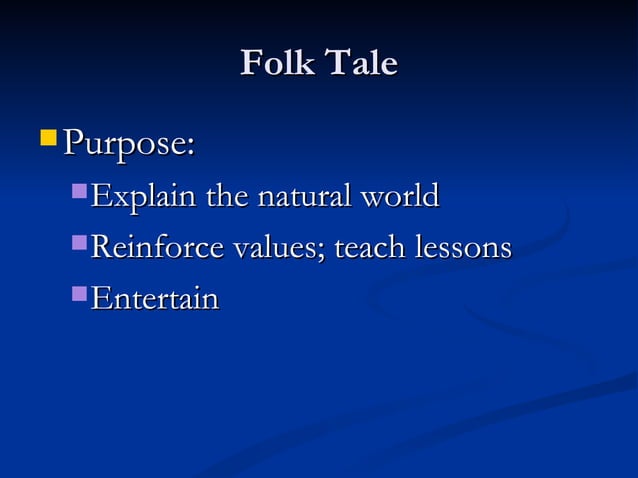 Folk Tale

Purpose:

Explain the natural world

Reinforce values; teach lessons

Entertain